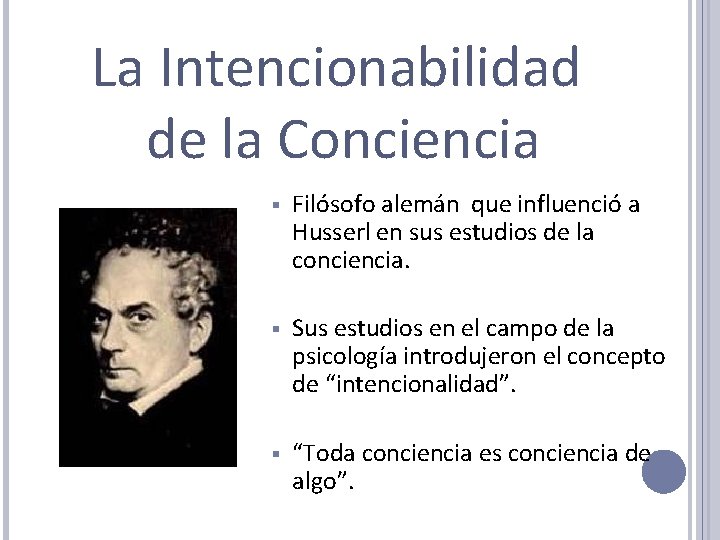 La Intencionabilidad de la Conciencia

▪ Filósofo alemán que influenció a Husserl en sus estudios de la conciencia.

▪ Sus estudios en el campo de la psicología introdujeron el concepto de “intencionalidad”.

▪ “Toda conciencia es conciencia de algo”.